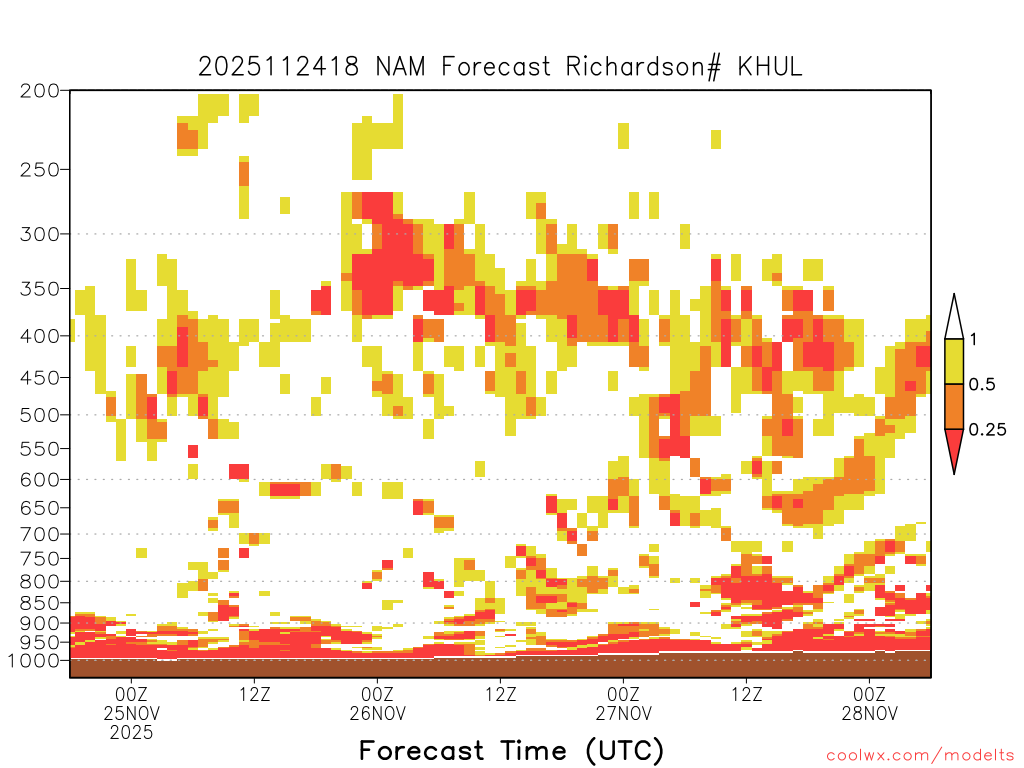 2025112418 NAM Forecast Richardson# KHUL

200
250
300
350
400
450
500
550
600
650
700
750
800
850
900
950
1000

1
0.5
0.25

00Z
25NOV
2025
12Z
00Z
26NOV
12Z
00Z
27NOV
12Z
00Z
28NOV

Forecast Time (UTC)

coolwx.com/modelts